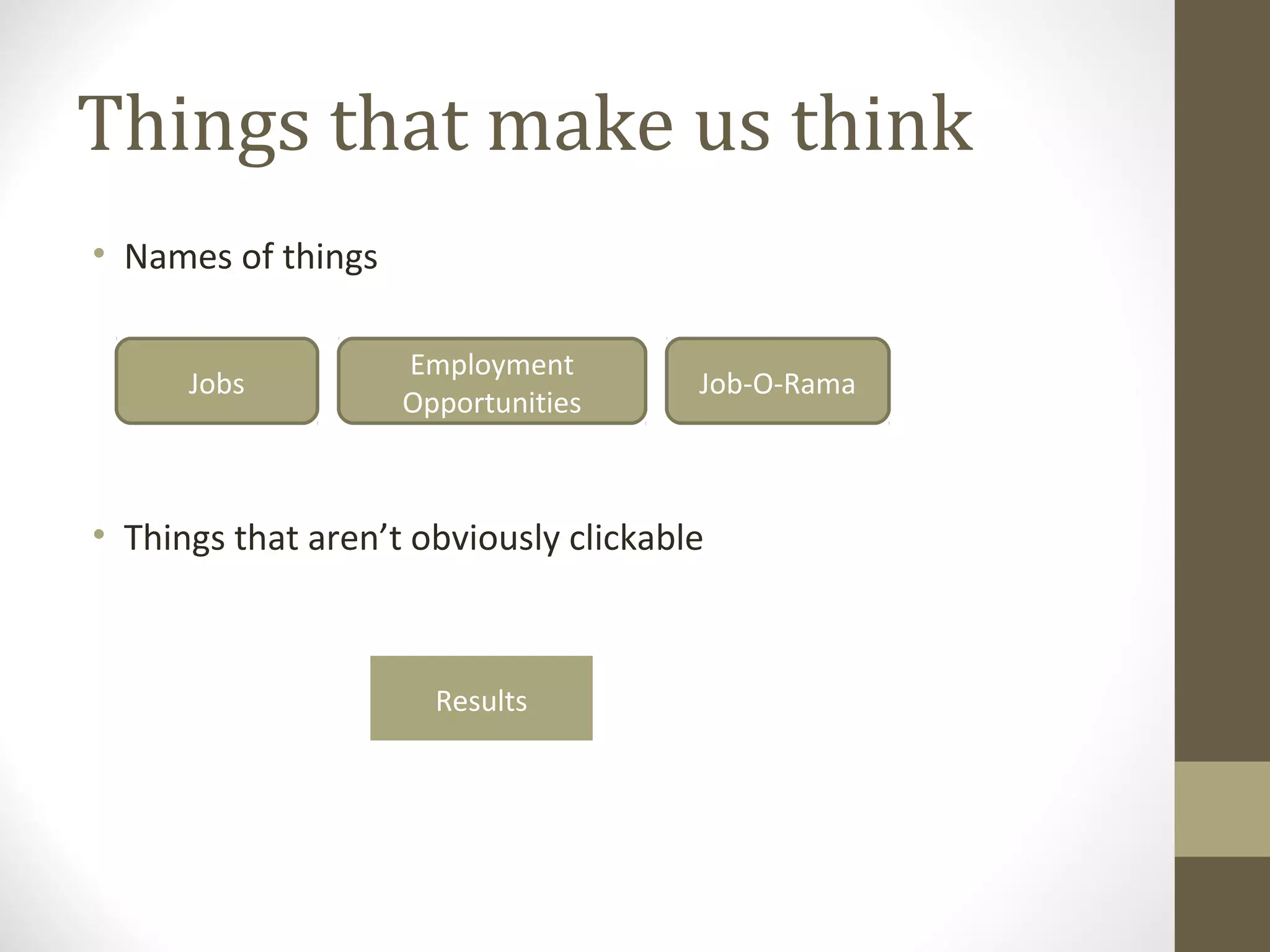 Things that make us think

• Names of things

Jobs

Employment Opportunities

Job-O-Rama

• Things that aren’t obviously clickable

Results